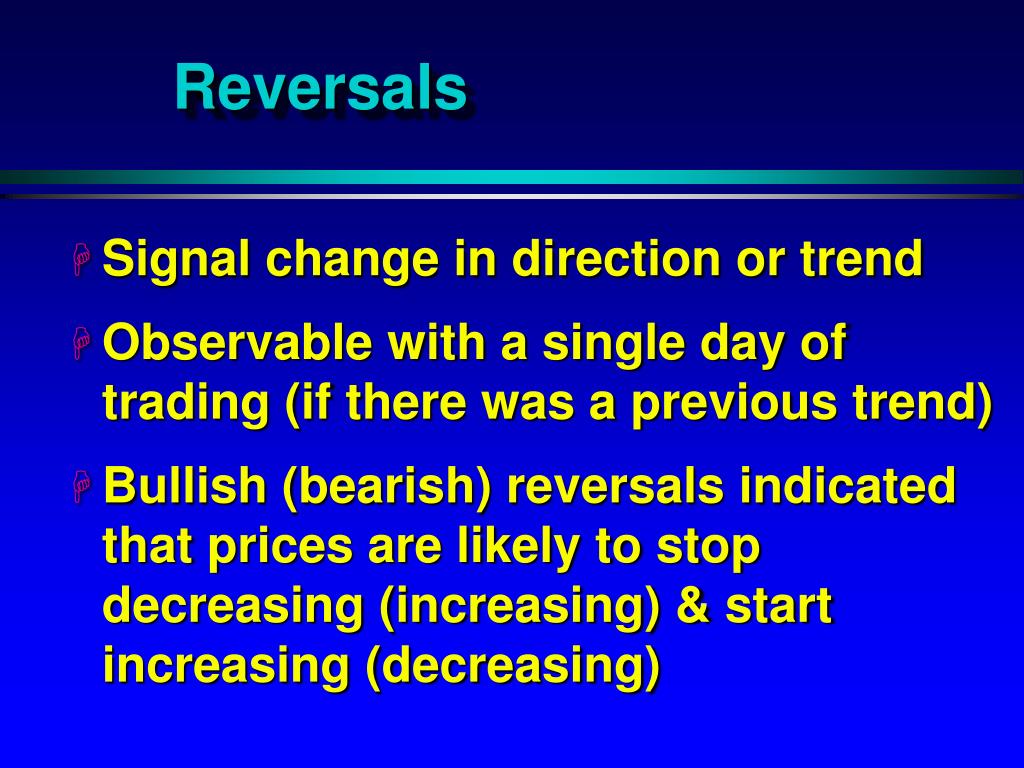 Reversals

Signal change in direction or trend

Observable with a single day of trading (if there was a previous trend)

Bullish (bearish) reversals indicated that prices are likely to stop decreasing (increasing) & start increasing (decreasing)